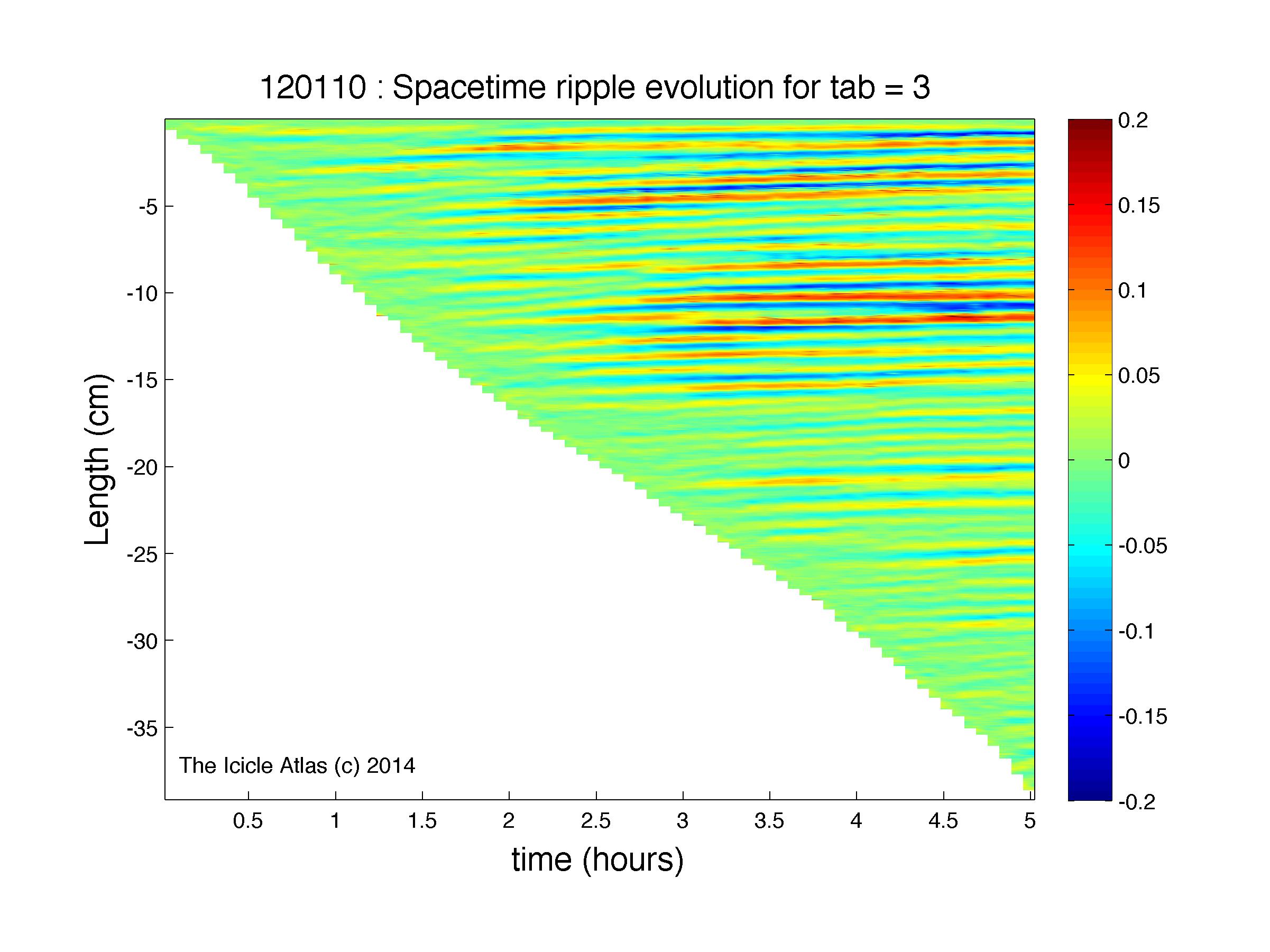 120110 : Spacetime ripple evolution for tab = 3

Length (cm)

-5
-10
-15
-20
-25
-30
-35

The Icicle Atlas (c) 2014

0.5 1 1.5 2 2.5 3 3.5 4 4.5 5

time (hours)

0.2
0.15
0.1
0.05
0
-0.05
-0.1
-0.15
-0.2